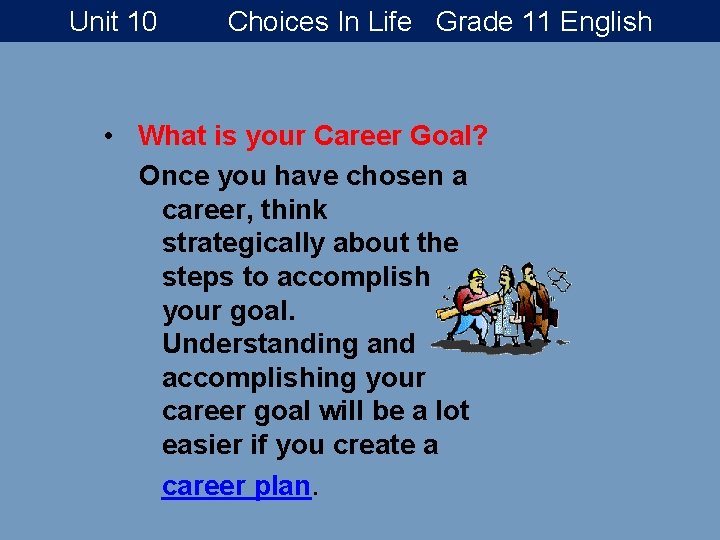 Unit 10 Choices In Life Grade 11 English

• What is your Career Goal?

Once you have chosen a career, think strategically about the steps to accomplish your goal. Understanding and accomplishing your career goal will be a lot easier if you create a career plan.